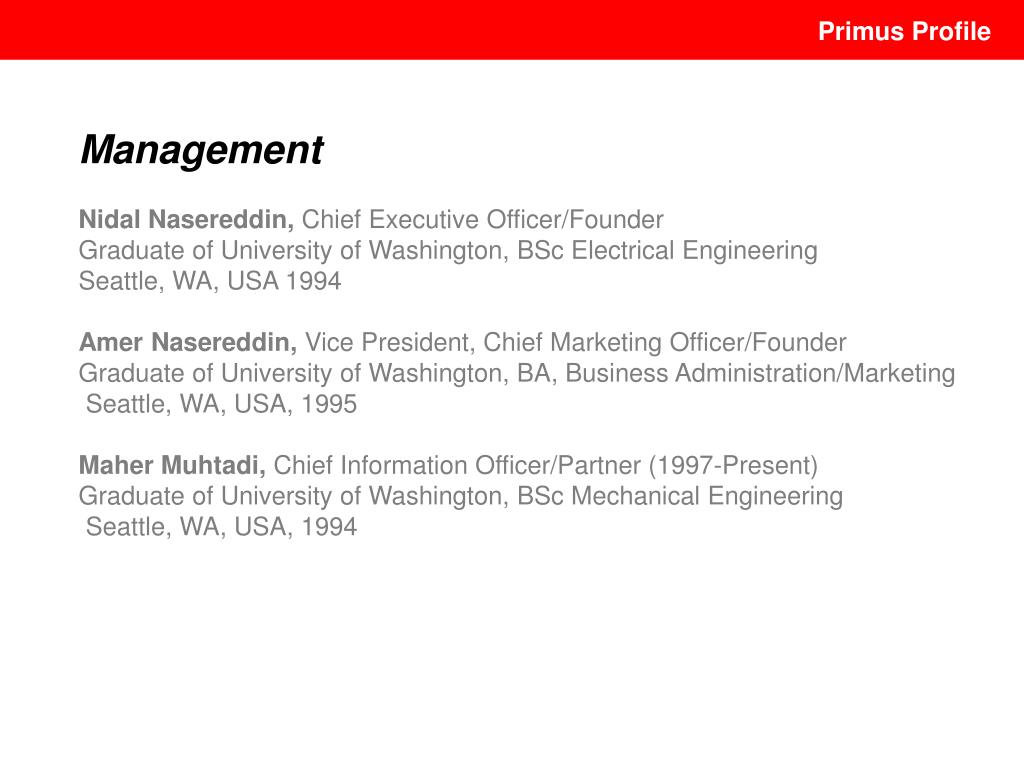 Primus Profile

Management

Nidal Nasereddin, Chief Executive Officer/Founder
Graduate of University of Washington, BSc Electrical Engineering
Seattle, WA, USA 1994

Amer Nasereddin, Vice President, Chief Marketing Officer/Founder
Graduate of University of Washington, BA, Business Administration/Marketing
Seattle, WA, USA, 1995

Maher Muhtadi, Chief Information Officer/Partner (1997-Present)
Graduate of University of Washington, BSc Mechanical Engineering
Seattle, WA, USA, 1994